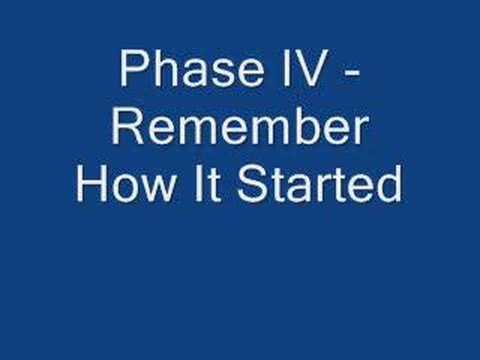 Phase IV - Remember How It Started